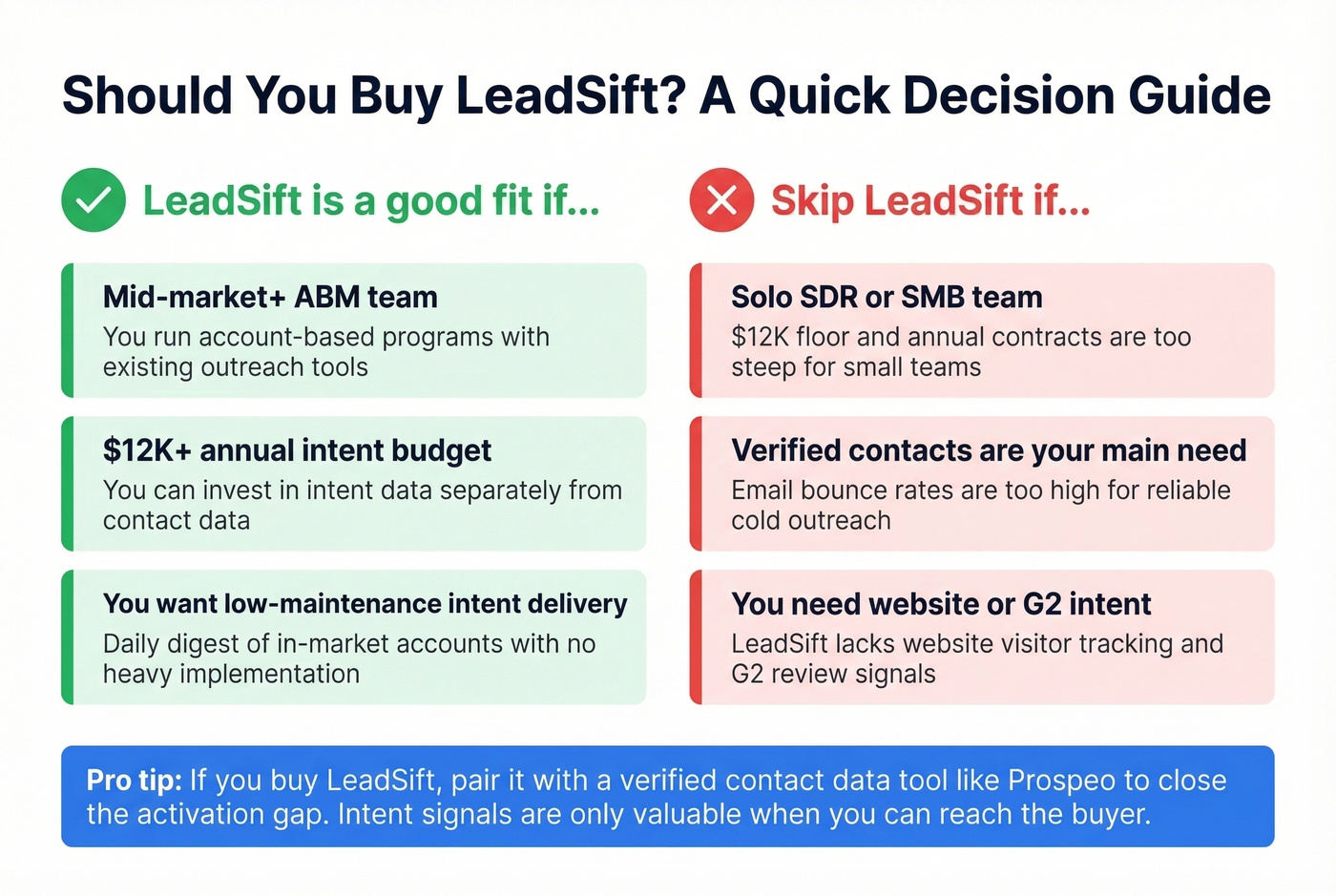 Should You Buy LeadSift? A Quick Decision Guide

LeadSift is a good fit if...

Mid-market+ ABM team
You run account-based programs with existing outreach tools

$12K+ annual intent budget
You can invest in intent data separately from contact data

You want low-maintenance intent delivery
Daily digest of in-market accounts with no heavy implementation

Skip LeadSift if...

Solo SDR or SMB team
$12K floor and annual contracts are too steep for small teams

Verified contacts are your main need
Email bounce rates are too high for reliable cold outreach

You need website or G2 intent
LeadSift lacks website visitor tracking and G2 review signals

Pro tip: If you buy LeadSift, pair it with a verified contact data tool like Prospeo to close the activation gap. Intent signals are only valuable when you can reach the buyer.